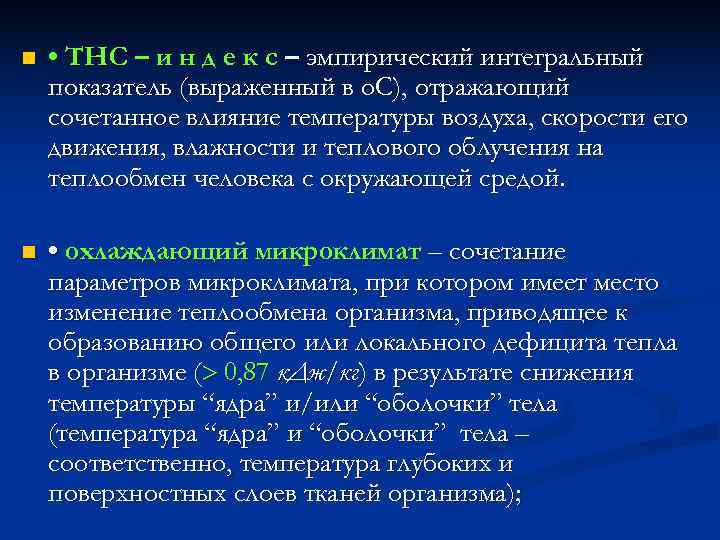 • ТНС – и н д е к с – эмпирический интегральный показатель (выраженный в оС), отражающий сочетанное влияние температуры воздуха, скорости его движения, влажности и теплового облучения на теплообмен человека с окружающей средой.

• охлаждающий микроклимат – сочетание параметров микроклимата, при котором имеет место изменение теплообмена организма, приводящее к образованию общего или локального дефицита тепла в организме (> 0,87 кДж/кг) в результате снижения температуры “ядра” и/или “оболочки” тела (температура “ядра” и “оболочки” тела – соответственно, температура глубоких и поверхностных слоев тканей организма);